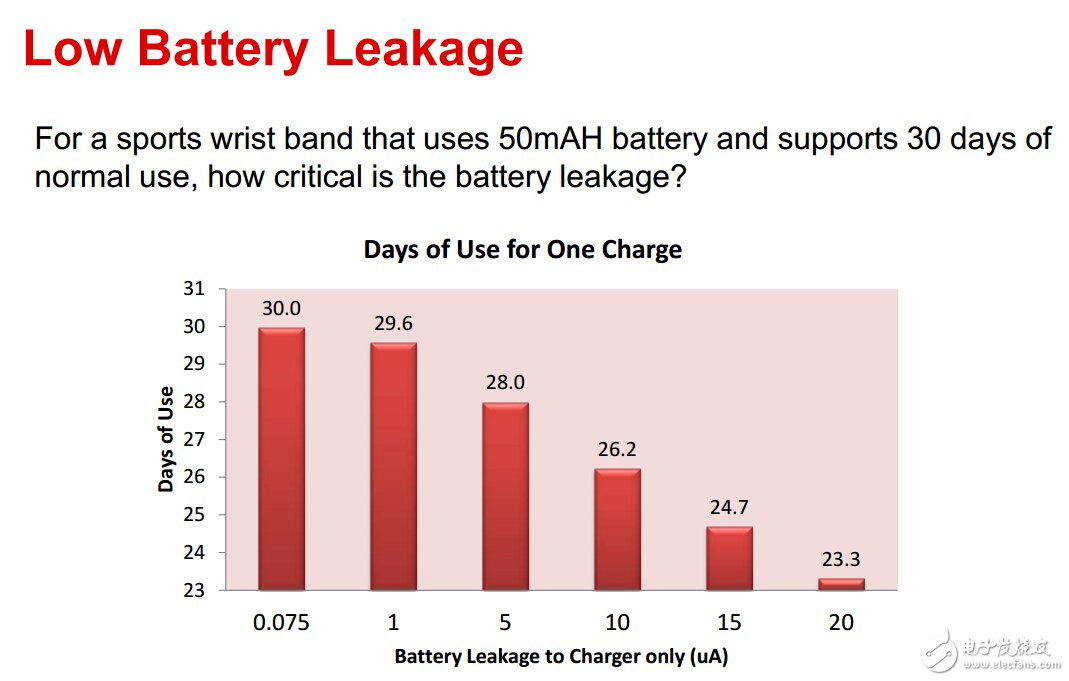 Low Battery Leakage

For a sports wrist band that uses 50mAH battery and supports 30 days of normal use, how critical is the battery leakage?

Days of Use for One Charge

Days of Use

31
30
29
28
27
26
25
24
23

30.0
29.6
28.0
26.2
24.7
23.3

0.075
1
5
10
15
20

Battery Leakage to Charger only (uA)

电子发烧友
www.elecfans.com